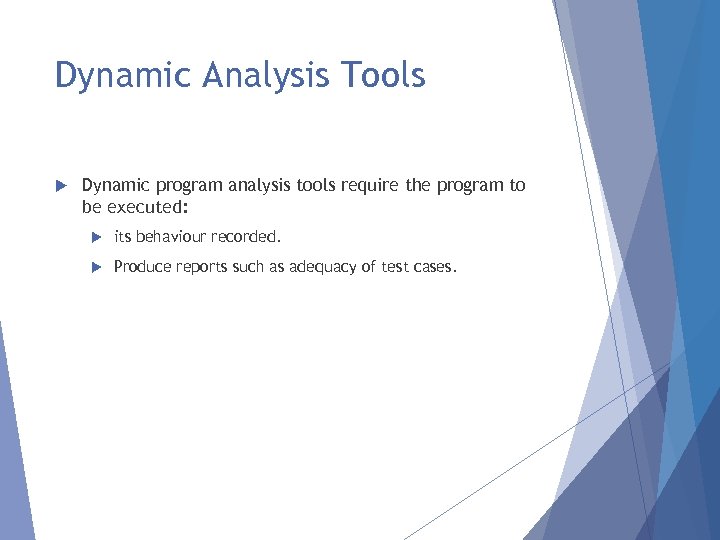 Dynamic Analysis Tools

Dynamic program analysis tools require the program to be executed:

its behaviour recorded.

Produce reports such as adequacy of test cases.